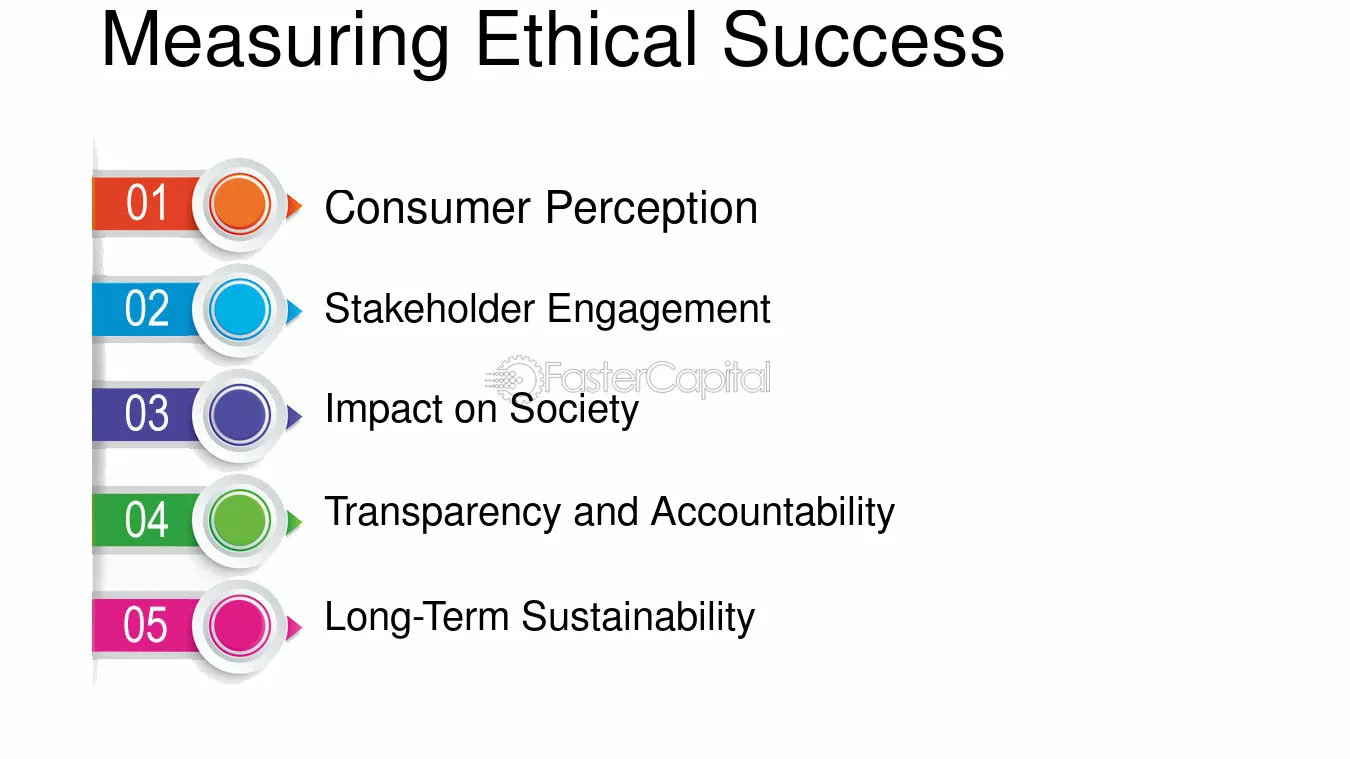 Measuring Ethical Success

01 Consumer Perception

02 Stakeholder Engagement

03 Impact on Society

04 Transparency and Accountability

05 Long-Term Sustainability

FasterCapital